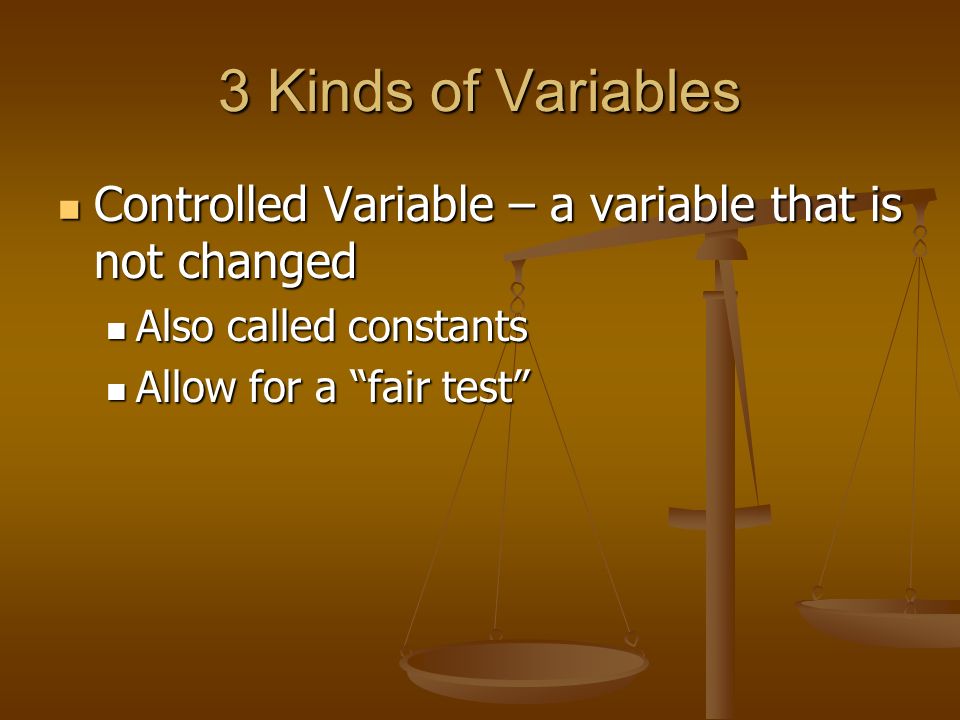 3 Kinds of Variables

Controlled Variable – a variable that is not changed

Also called constants

Allow for a “fair test”